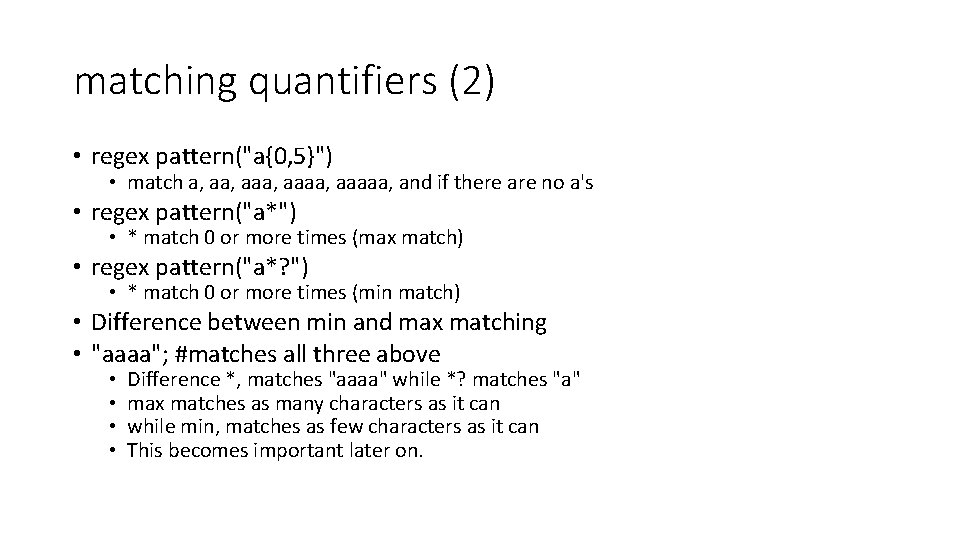 matching quantifiers (2)

• regex pattern("a{0,5}")
  • match a, aa, aaa, aaaa, aaaaa, and if there are no a's
• regex pattern("a*")
  • * match 0 or more times (max match)
• regex pattern("a*?")
  • * match 0 or more times (min match)
• Difference between min and max matching
• "aaaa"; #matches all three above
  • Difference *, matches "aaaa" while *? matches "a"
  • max matches as many characters as it can
  • while min, matches as few characters as it can
  • This becomes important later on.